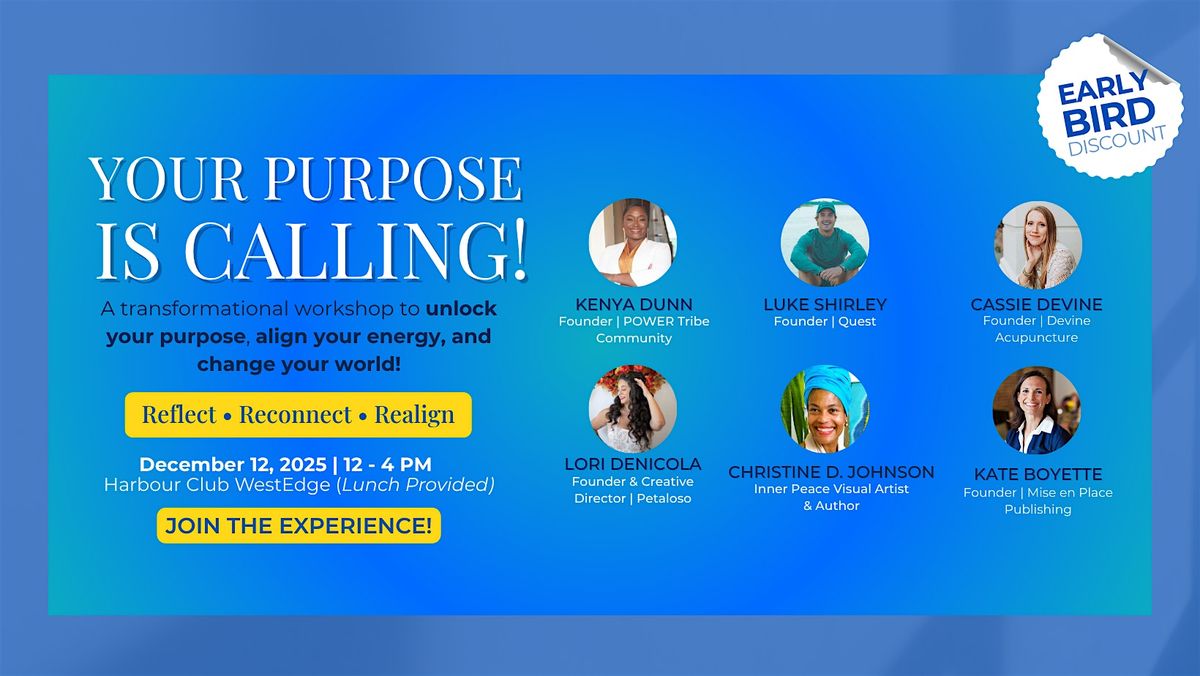 EARLY BIRD DISCOUNT

YOUR PURPOSE IS CALLING!

A transformational workshop to unlock your purpose, align your energy, and change your world!

Reflect • Reconnect • Realign

December 12, 2025 | 12 - 4 PM
Harbour Club WestEdge (Lunch Provided)

JOIN THE EXPERIENCE!

KENYA DUNN
Founder | POWER Tribe Community

LUKE SHIRLEY
Founder | Quest

CASSIE DEVINE
Founder | Devine Acupuncture

LORI DENICOLA
Founder & Creative Director | Petaloso

CHRISTINE D. JOHNSON
Inner Peace Visual Artist & Author

KATE BOYETTE
Founder | Mise en Place Publishing